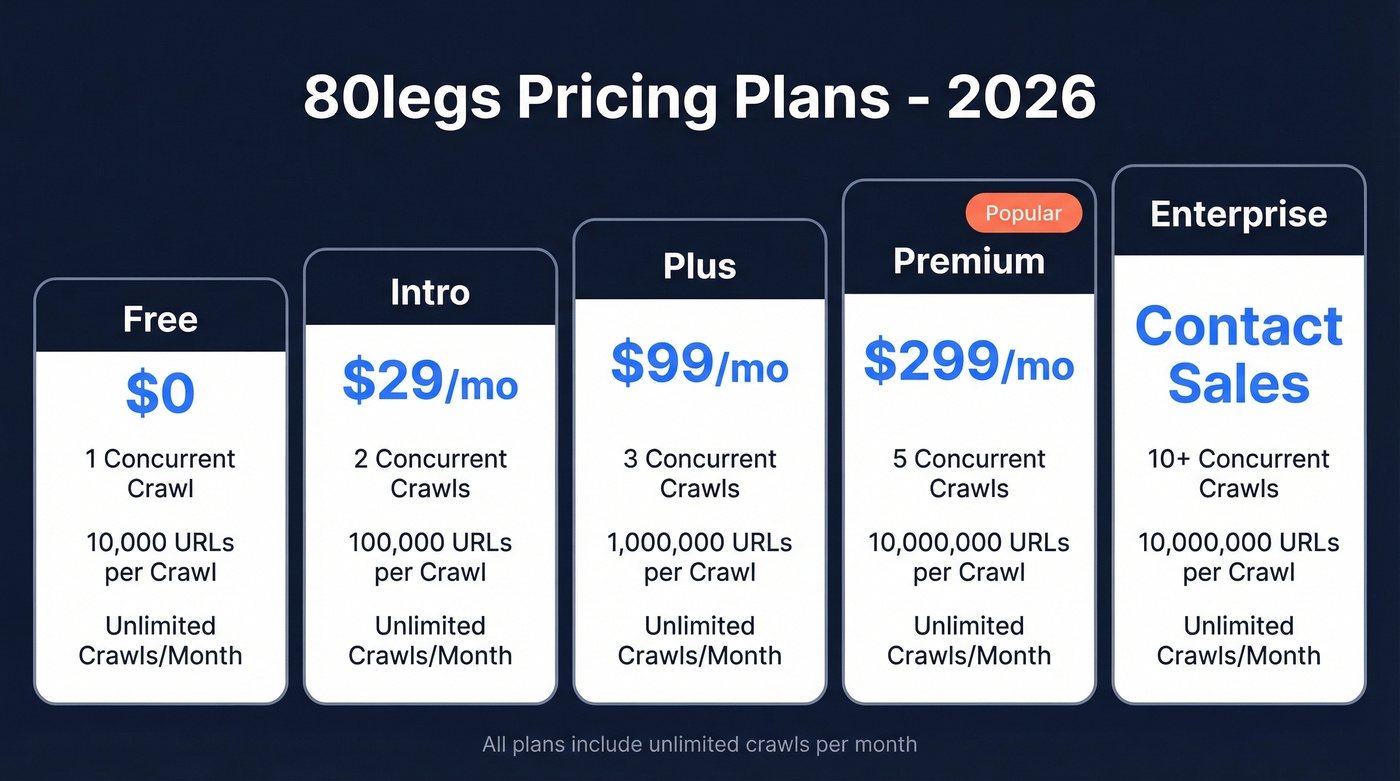 80legs Pricing Plans - 2026

Free

$0

1 Concurrent Crawl

10,000 URLs per Crawl

Unlimited Crawls/Month

Intro

$29/mo

2 Concurrent Crawls

100,000 URLs per Crawl

Unlimited Crawls/Month

Plus

$99/mo

3 Concurrent Crawls

1,000,000 URLs per Crawl

Unlimited Crawls/Month

Popular

Premium

$299/mo

5 Concurrent Crawls

10,000,000 URLs per Crawl

Unlimited Crawls/Month

Enterprise

Contact Sales

10+ Concurrent Crawls

10,000,000 URLs per Crawl

Unlimited Crawls/Month

All plans include unlimited crawls per month